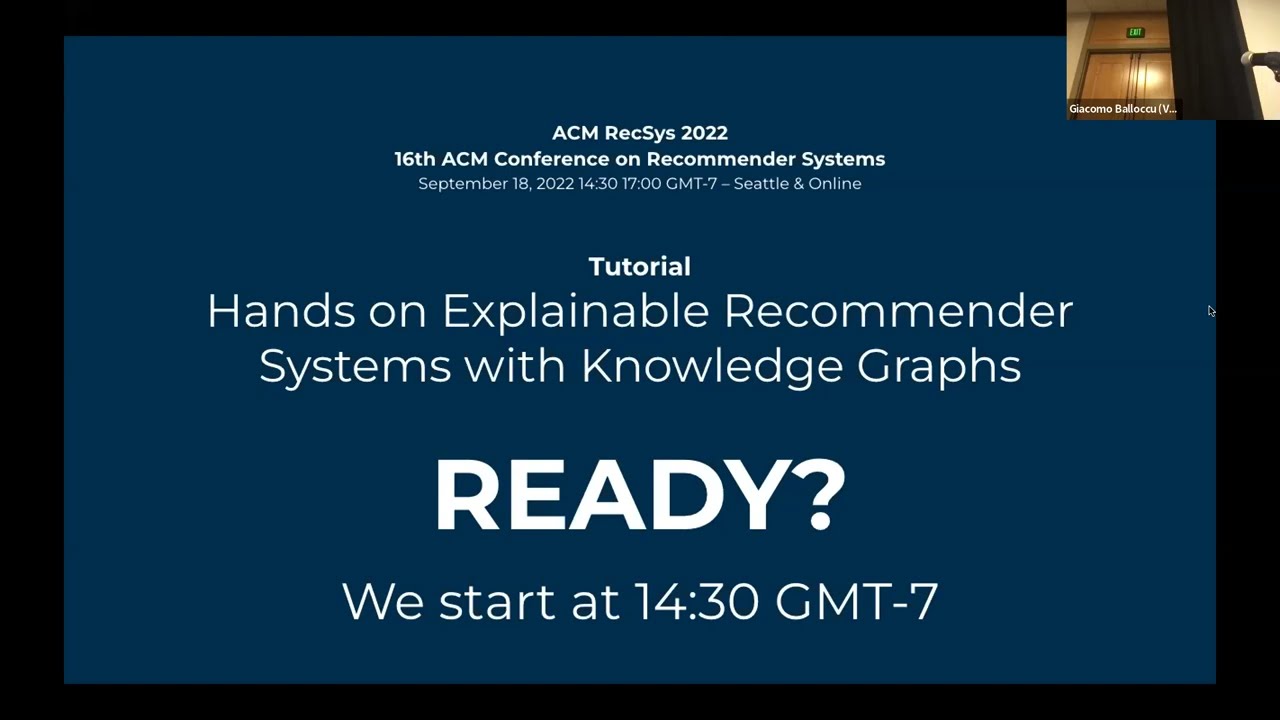 EXIT

Giacomo Balloccu (V...

ACM RecSys 2022
16th ACM Conference on Recommender Systems
September 18, 2022 14:30 17:00 GMT-7 – Seattle & Online

Tutorial
Hands on Explainable Recommender Systems with Knowledge Graphs

READY?

We start at 14:30 GMT-7